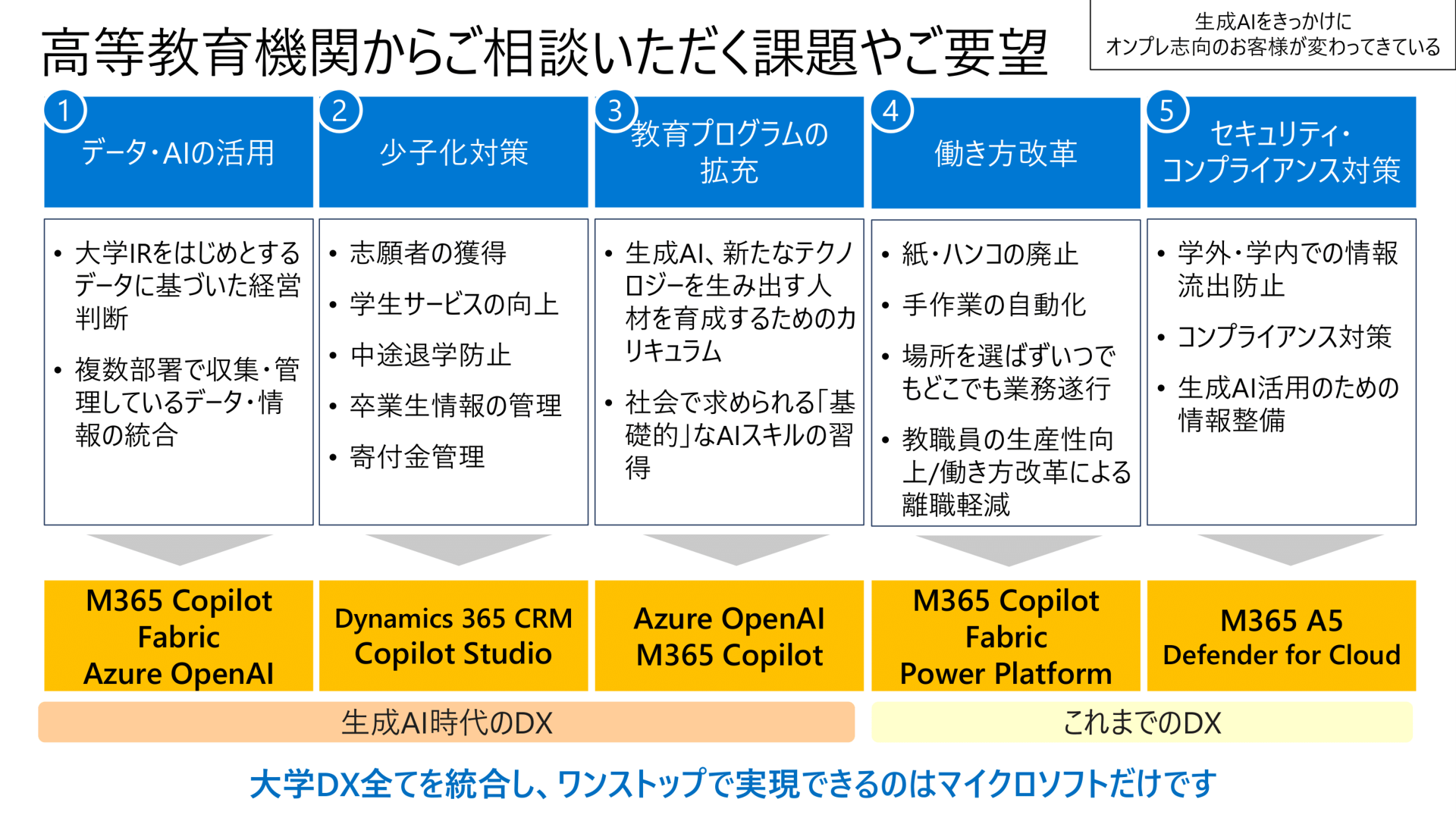 高等教育機関からご相談いただく課題やご要望

生成AIをきっかけに
オンプレ志向のお客様が変わってきている

1
データ・AIの活用

• 大学IRをはじめとするデータに基づいた経営判断
• 複数部署で収集・管理しているデータ・情報の統合

M365 Copilot
Fabric
Azure OpenAI

2
少子化対策

• 志願者の獲得
• 学生サービスの向上
• 中途退学防止
• 卒業生情報の管理
• 寄付金管理

Dynamics 365 CRM
Copilot Studio

3
教育プログラムの拡充

• 生成AI、新たなテクノロジーを生み出す人材を育成するためのカリキュラム
• 社会で求められる「基礎的」なAIスキルの習得

Azure OpenAI
M365 Copilot

4
働き方改革

• 紙・ハンコの廃止
• 手作業の自動化
• 場所を選ばずいつでもどこでも業務遂行
• 教職員の生産性向上/働き方改革による離職軽減

M365 Copilot
Fabric
Power Platform

5
セキュリティ・コンプライアンス対策

• 学外・学内での情報流出防止
• コンプライアンス対策
• 生成AI活用のための情報整備

M365 A5
Defender for Cloud

生成AI時代のDX

これまでのDX

大学DX全てを統合し、ワンストップで実現できるのはマイクロソフトだけです